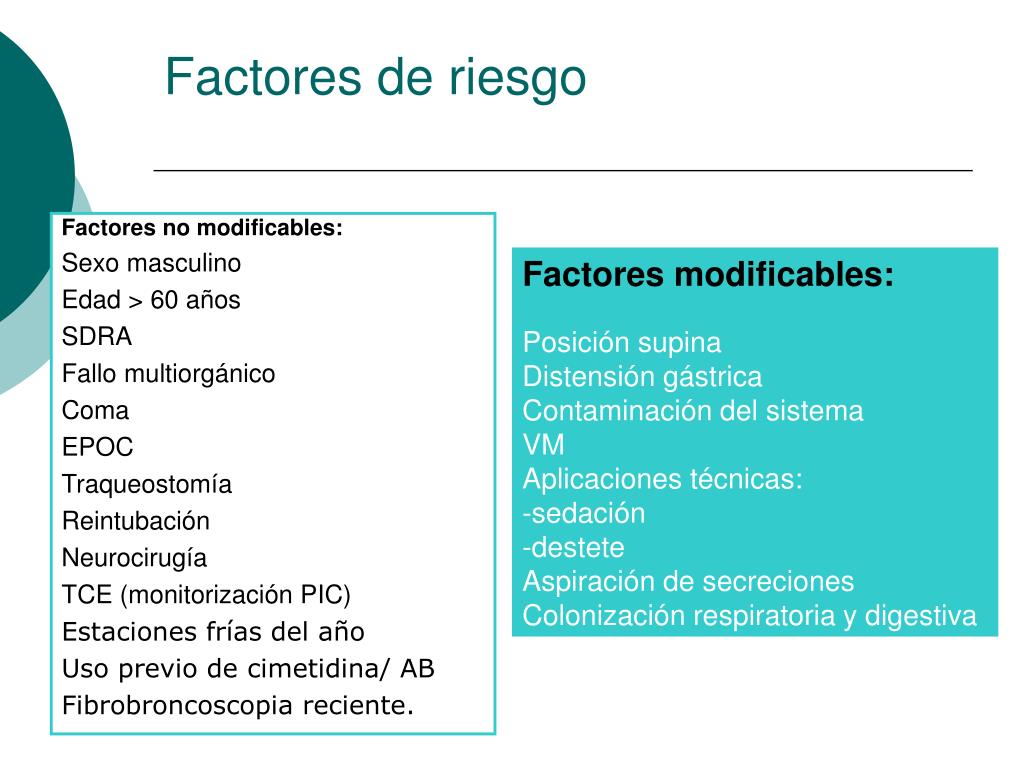 Factores de riesgo

Factores no modificables:
Sexo masculino
Edad > 60 años
SDRA
Fallo multiorgánico
Coma
EPOC
Traqueostomía
Reintubación
Neurocirugía
TCE (monitorización PIC)
Estaciones frías del año
Uso previo de cimetidina/ AB
Fibrobroncoscopia reciente.

Factores modificables:

Posición supina
Distensión gástrica
Contaminación del sistema
VM
Aplicaciones técnicas:
-sedación
-destete
Aspiración de secreciones
Colonización respiratoria y digestiva